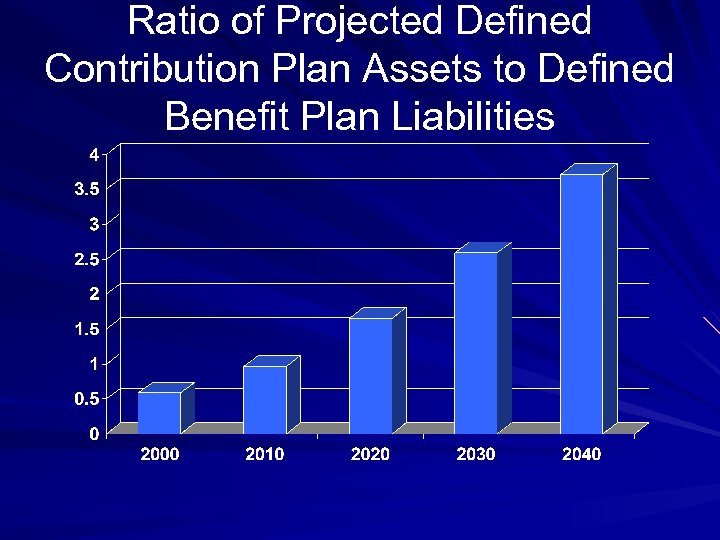 Ratio of Projected Defined Contribution Plan Assets to Defined Benefit Plan Liabilities

4
3.5
3
2.5
2
1.5
1
0.5
0

2000
2010
2020
2030
2040